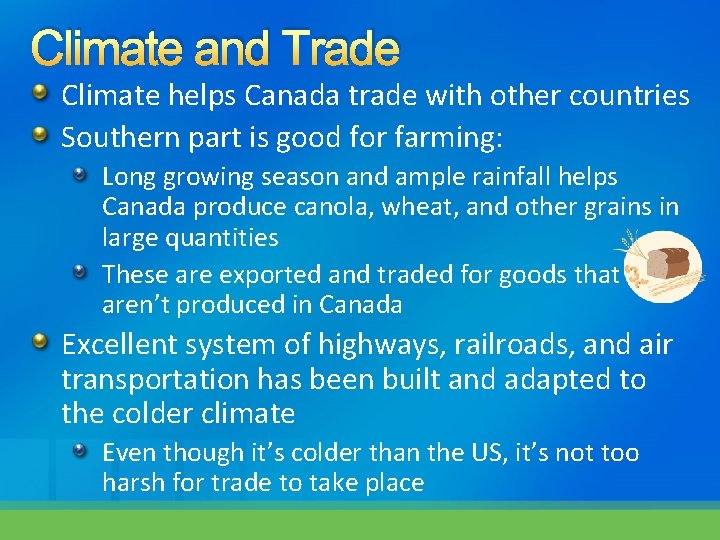 Climate and Trade

Climate helps Canada trade with other countries

Southern part is good for farming:

Long growing season and ample rainfall helps Canada produce canola, wheat, and other grains in large quantities

These are exported and traded for goods that aren’t produced in Canada

Excellent system of highways, railroads, and air transportation has been built and adapted to the colder climate

Even though it’s colder than the US, it’s not too harsh for trade to take place